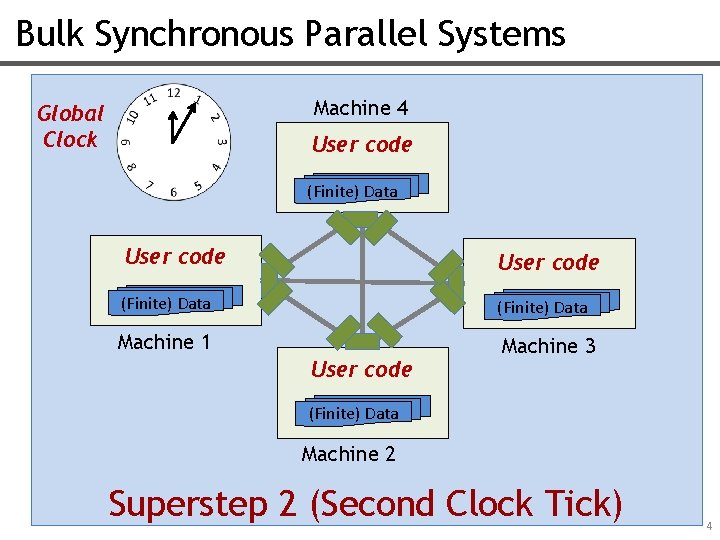 Bulk Synchronous Parallel Systems

Global Clock

12 1 2 3 4 5 6 7 8 9 10 11

Machine 4

User code

(Finite) Data

User code

(Finite) Data

Machine 1

User code

(Finite) Data

Machine 3

User code

(Finite) Data

Machine 2

Superstep 2 (Second Clock Tick)

4